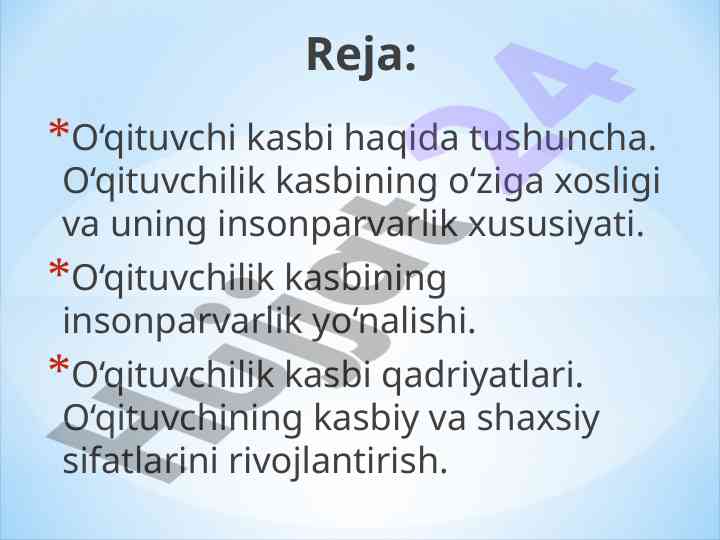 Reja:

*O‘qituvchi kasbi haqida tushuncha. O‘qituvchilik kasbining o‘ziga xosligi va uning insonparvarlik xususiyati.

*O‘qituvchilik kasbining insonparvarlik yo‘nalishi.

*O‘qituvchilik kasbi qadriyatlari. O‘qituvchining kasbiy va shaxsiy sifatlarini rivojlantirish.

Hujjat24